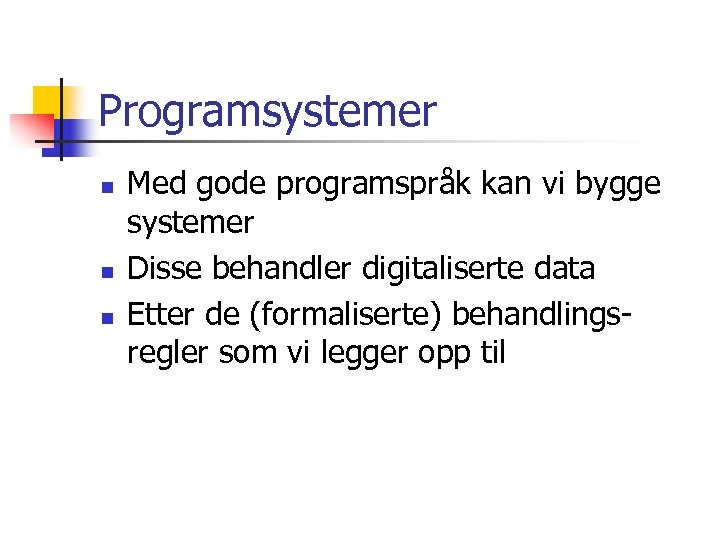 Programsystemer

- Med gode programspråk kan vi bygge systemer
- Disse behandler digitaliserte data
- Etter de (formaliserte) behandlingsregler som vi legger opp til